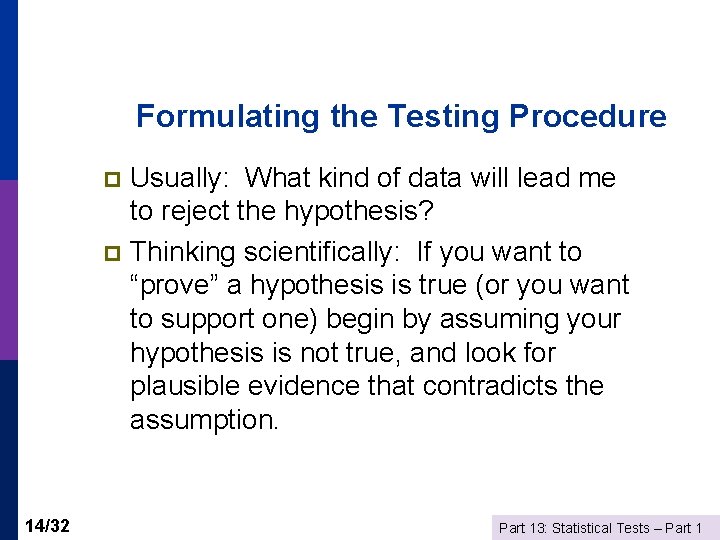 Formulating the Testing Procedure

Usually: What kind of data will lead me to reject the hypothesis?

Thinking scientifically: If you want to “prove” a hypothesis is true (or you want to support one) begin by assuming your hypothesis is not true, and look for plausible evidence that contradicts the assumption.

14/32

Part 13: Statistical Tests – Part 1